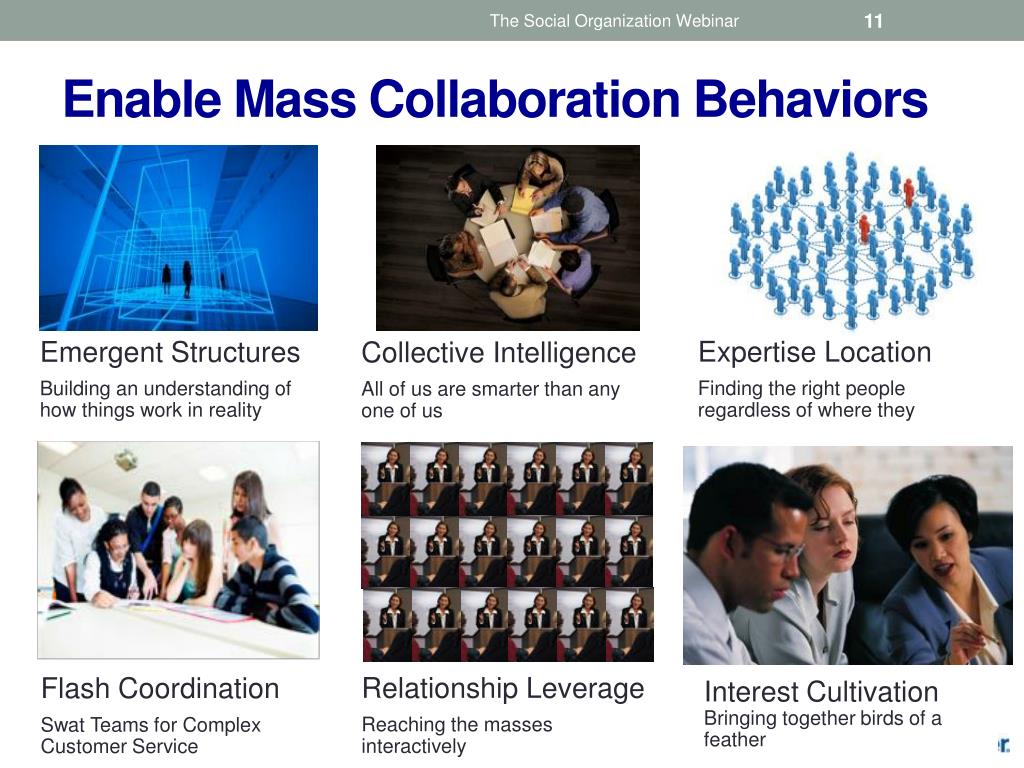 The Social Organization Webinar 11

Enable Mass Collaboration Behaviors

Emergent Structures
Building an understanding of how things work in reality

Collective Intelligence
All of us are smarter than any one of us

Expertise Location
Finding the right people regardless of where they

Flash Coordination
Swat Teams for Complex Customer Service

Relationship Leverage
Reaching the masses interactively

Interest Cultivation
Bringing together birds of a feather